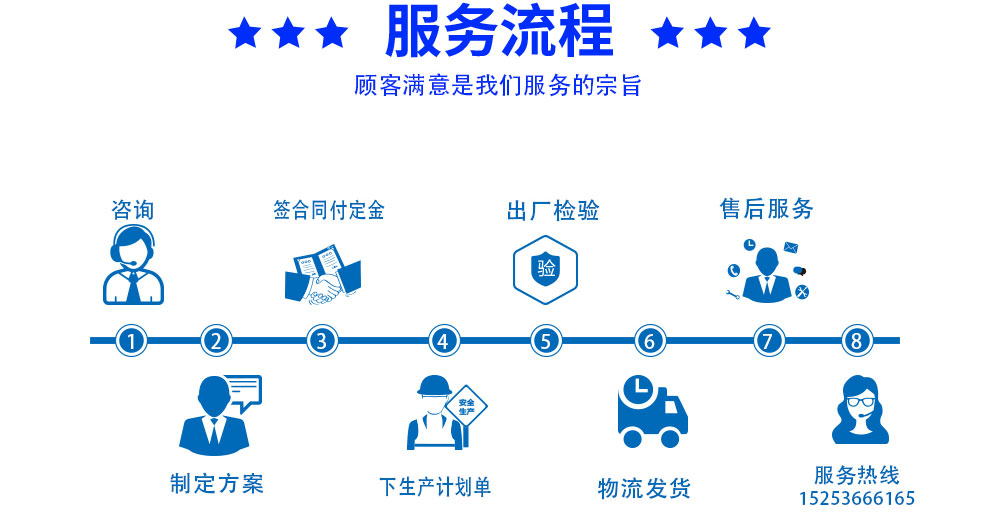 ★★★ 服务流程 ★★★

顾客满意是我们服务的宗旨

咨询

签合同付定金

出厂检验

验

售后服务

1 2 3 4 5 6 7 8

制定方案

安全生产

下生产计划单

物流发货

服务热线
15253666165